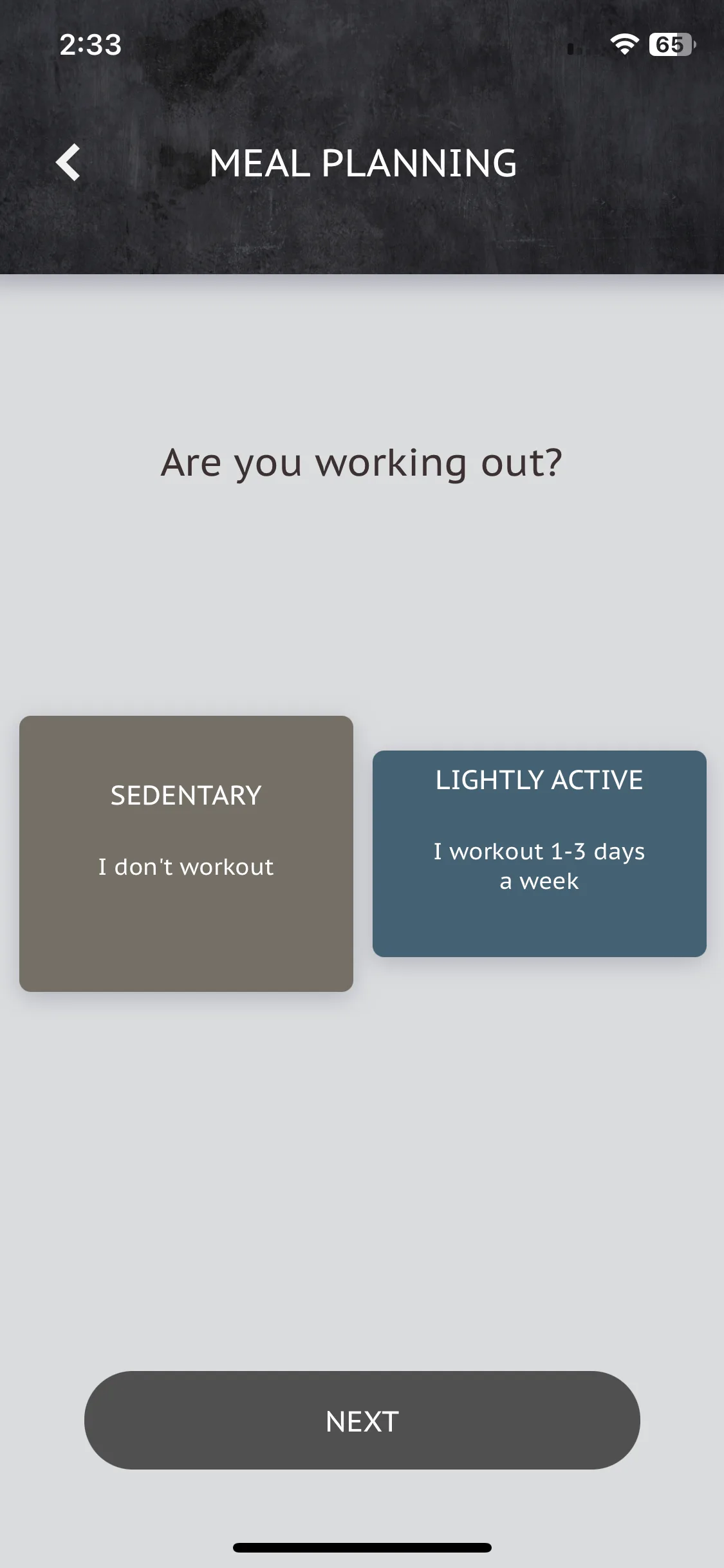 2:33

65

MEAL PLANNING

Are you working out?

SEDENTARY

I don't workout

LIGHTLY ACTIVE

I workout 1-3 days a week

NEXT